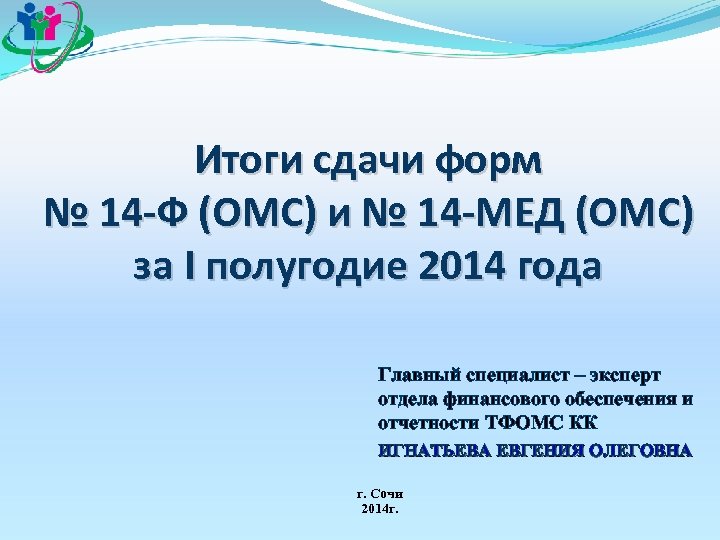 Итоги сдачи форм
№ 14-Ф (ОМС) и № 14-МЕД (ОМС)
за I полугодие 2014 года

Главный специалист – эксперт отдела финансового обеспечения и отчетности ТФОМС КК
ИГНАТЬЕВА ЕВГЕНИЯ ОЛЕГОВНА

г. Сочи
2014г.